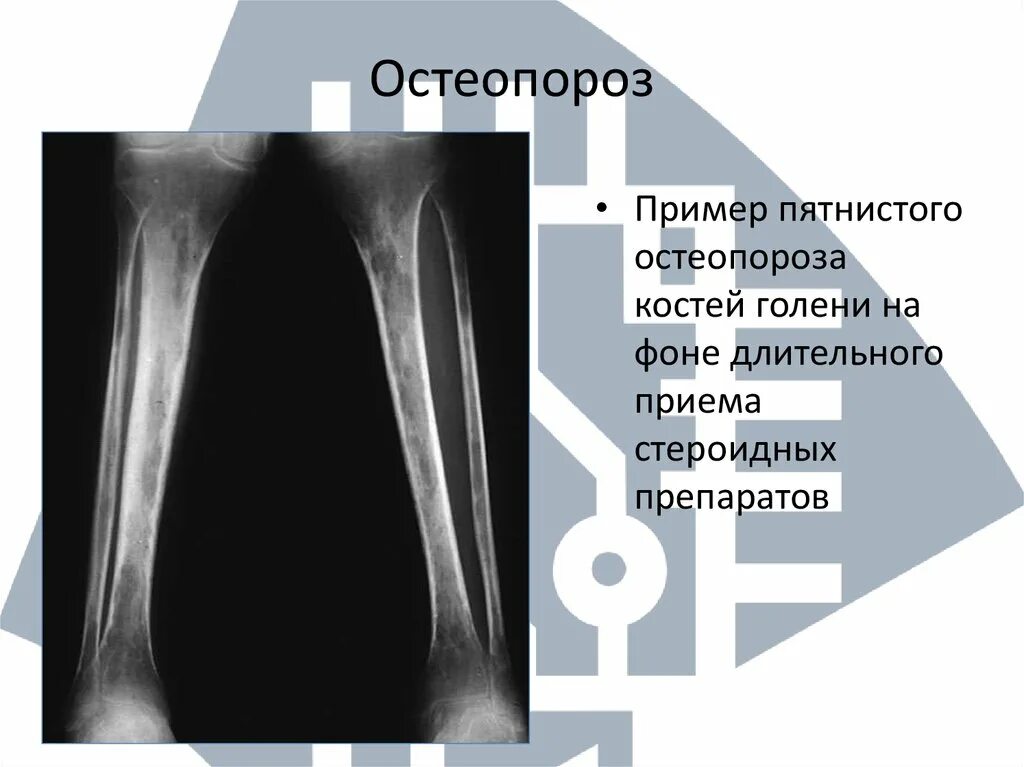 Остеопороз

• Пример пятнистого остеопороза костей голени на фоне длительного приема стероидных препаратов